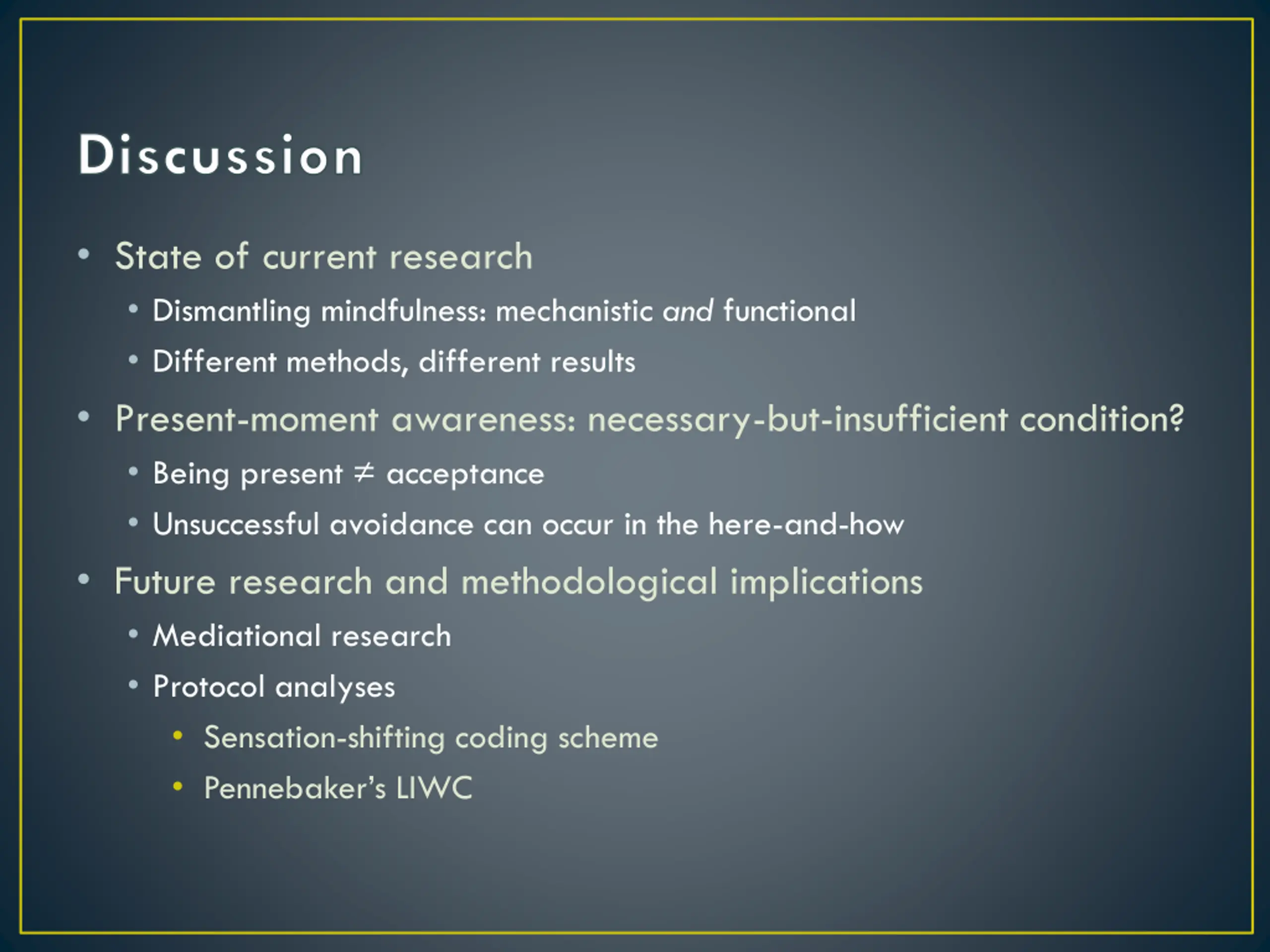 Discussion

• State of current research
  • Dismantling mindfulness: mechanistic and functional
  • Different methods, different results
• Present-moment awareness: necessary-but-insufficient condition?
  • Being present $\neq$ acceptance
  • Unsuccessful avoidance can occur in the here-and-how
• Future research and methodological implications
  • Mediational research
  • Protocol analyses
    • Sensation-shifting coding scheme
    • Pennebaker's LIWC